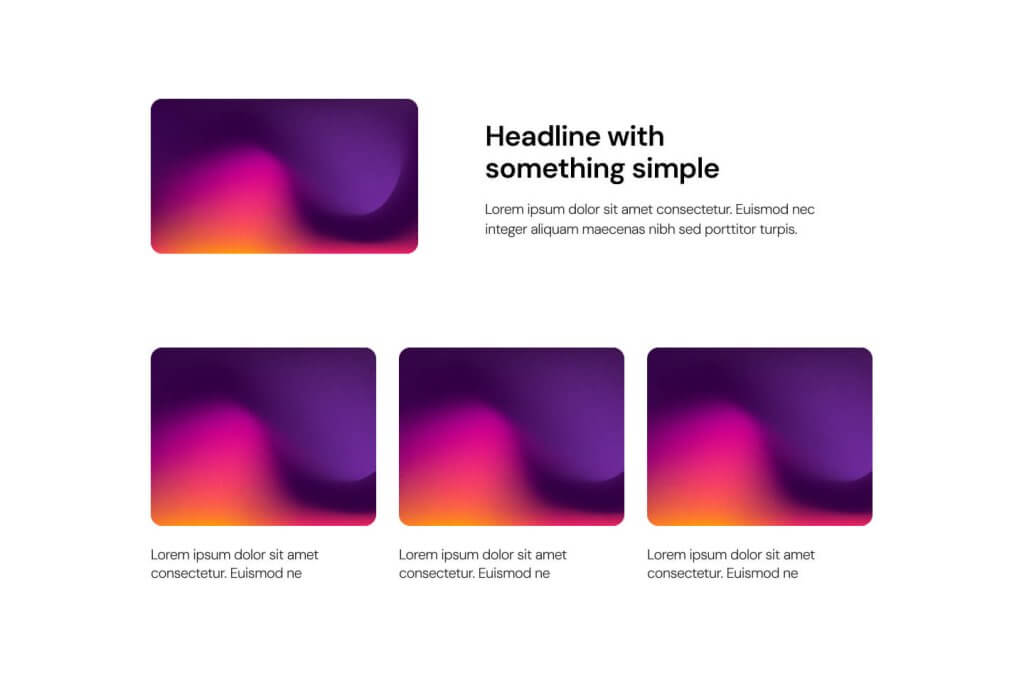 Headline with something simple

Lorem ipsum dolor sit amet consectetur. Euismod nec integer aliquam maecenas nibh sed porttitor turpis.

Lorem ipsum dolor sit amet consectetur. Euismod ne

Lorem ipsum dolor sit amet consectetur. Euismod ne

Lorem ipsum dolor sit amet consectetur. Euismod ne